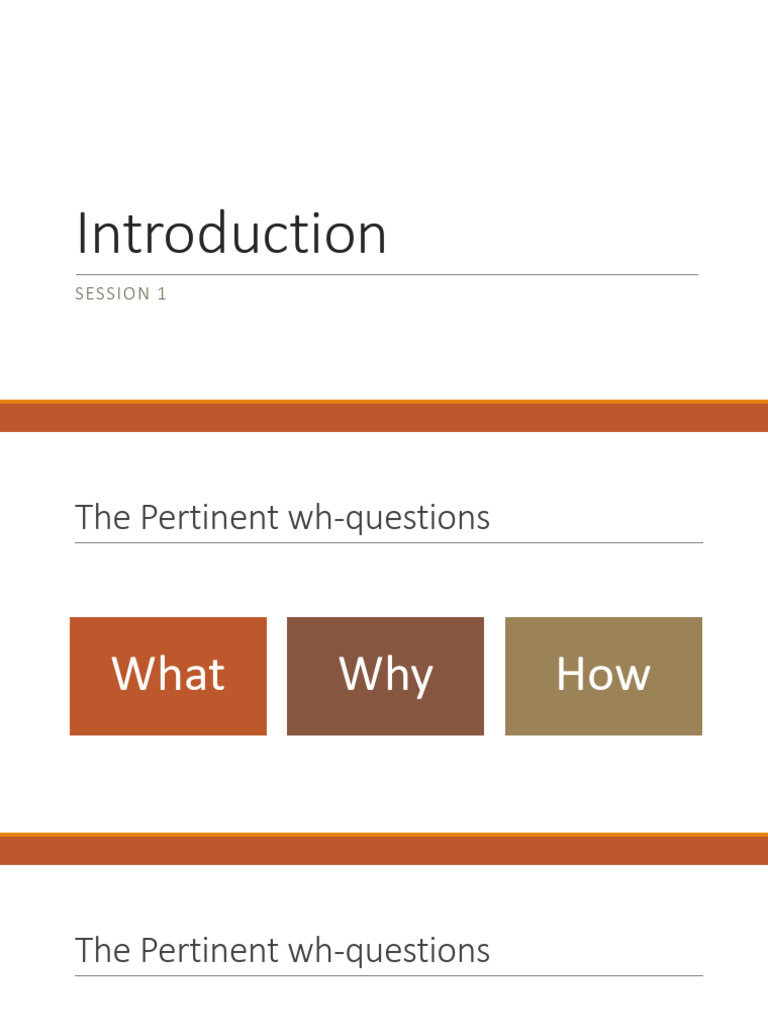 Introduction

SESSION 1

The Pertinent wh-questions

What

Why

How

The Pertinent wh-questions